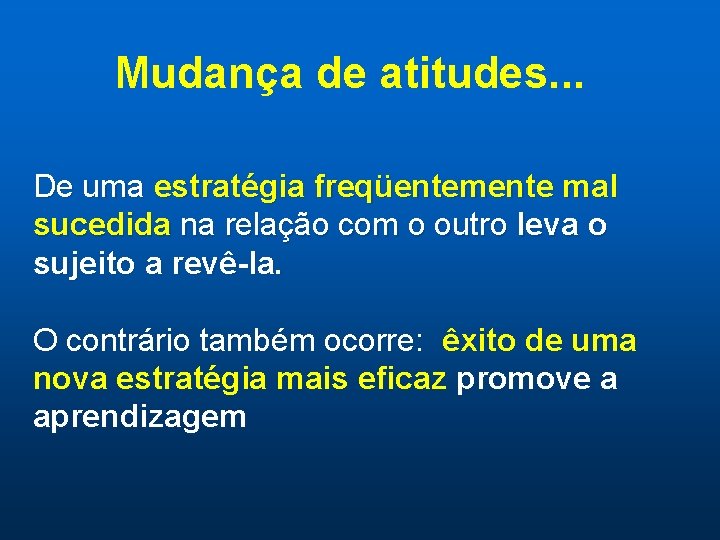 Mudança de atitudes...

De uma estratégia freqüentemente mal sucedida na relação com o outro leva o sujeito a revê-la.

O contrário também ocorre: êxito de uma nova estratégia mais eficaz promove a aprendizagem